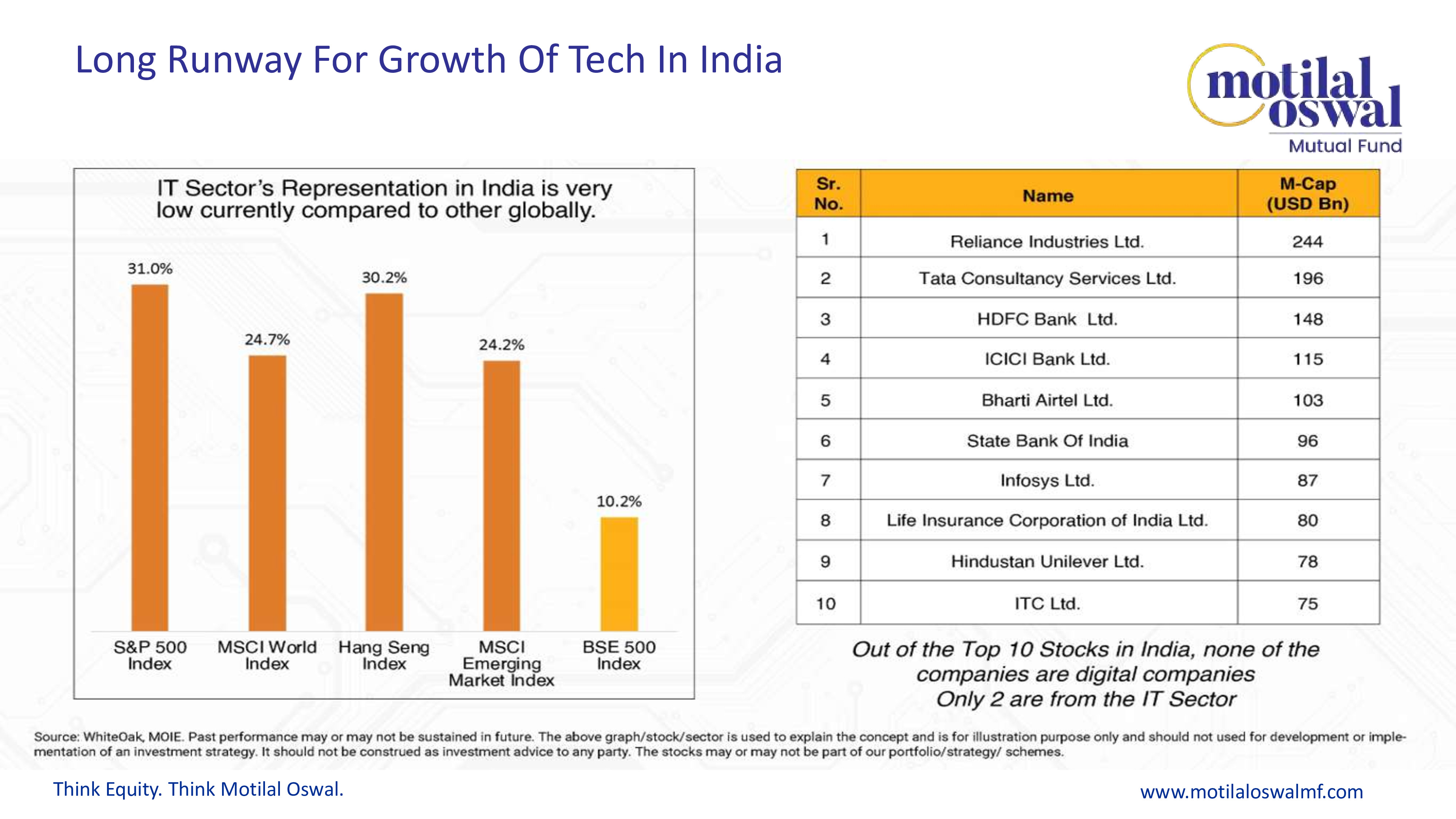 Long Runway For Growth Of Tech In India

motilal oswal
Mutual Fund

IT Sector's Representation in India is very low currently compared to other globally.

31.0%
24.7%
30.2%
24.2%
10.2%

S&P 500 Index
MSCI World Index
Hang Seng Index
MSCI Emerging Market Index
BSE 500 Index

| Sr. No. | Name | M-Cap (USD Bn) |
|---|---|---|
| 1 | Reliance Industries Ltd. | 244 |
| 2 | Tata Consultancy Services Ltd. | 196 |
| 3 | HDFC Bank Ltd. | 148 |
| 4 | ICICI Bank Ltd. | 115 |
| 5 | Bharti Airtel Ltd. | 103 |
| 6 | State Bank Of India | 96 |
| 7 | Infosys Ltd. | 87 |
| 8 | Life Insurance Corporation of India Ltd. | 80 |
| 9 | Hindustan Unilever Ltd. | 78 |
| 10 | ITC Ltd. | 75 |

Out of the Top 10 Stocks in India, none of the companies are digital companies
Only 2 are from the IT Sector

Source: WhiteOak, MOIE. Past performance may or may not be sustained in future. The above graph/stock/sector is used to explain the concept and is for illustration purpose only and should not used for development or implementation of an investment strategy. It should not be construed as investment advice to any party. The stocks may or may not be part of our portfolio/strategy/ schemes.

Think Equity. Think Motilal Oswal.

www.motilaloswalmf.com